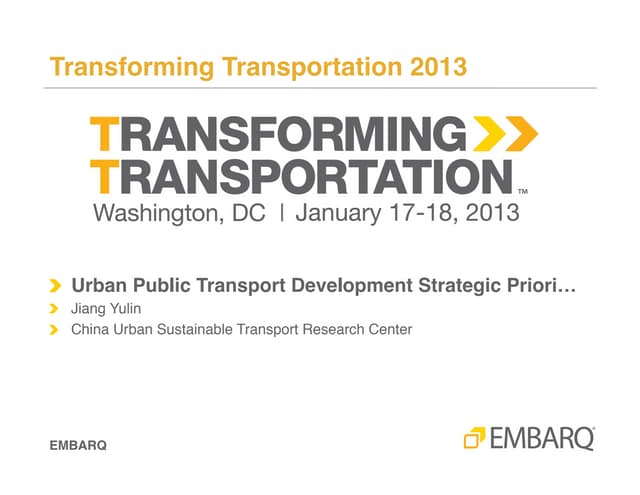 Transforming Transportation 2013

TRANSFORMING
TRANSPORTATION™
Washington, DC | January 17-18, 2013

Urban Public Transport Development Strategic Priori…

Jiang Yulin

China Urban Sustainable Transport Research Center

EMBARQ

EMBARQ®